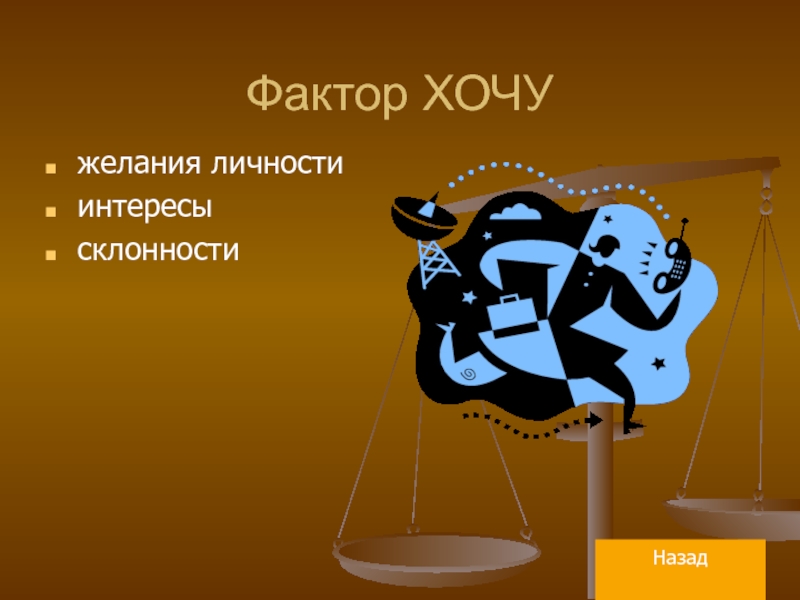 Фактор ХОЧУ

- желания личности
- интересы
- склонности

Назад